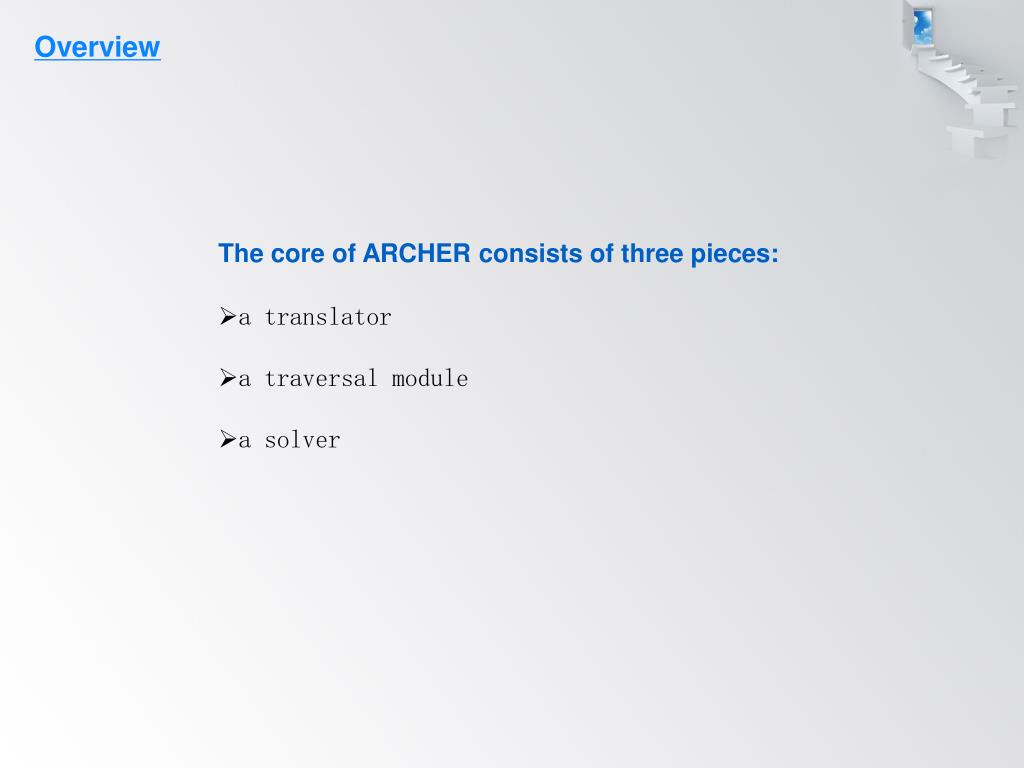 Overview

The core of ARCHER consists of three pieces:

➢a translator

➢a traversal module

➢a solver